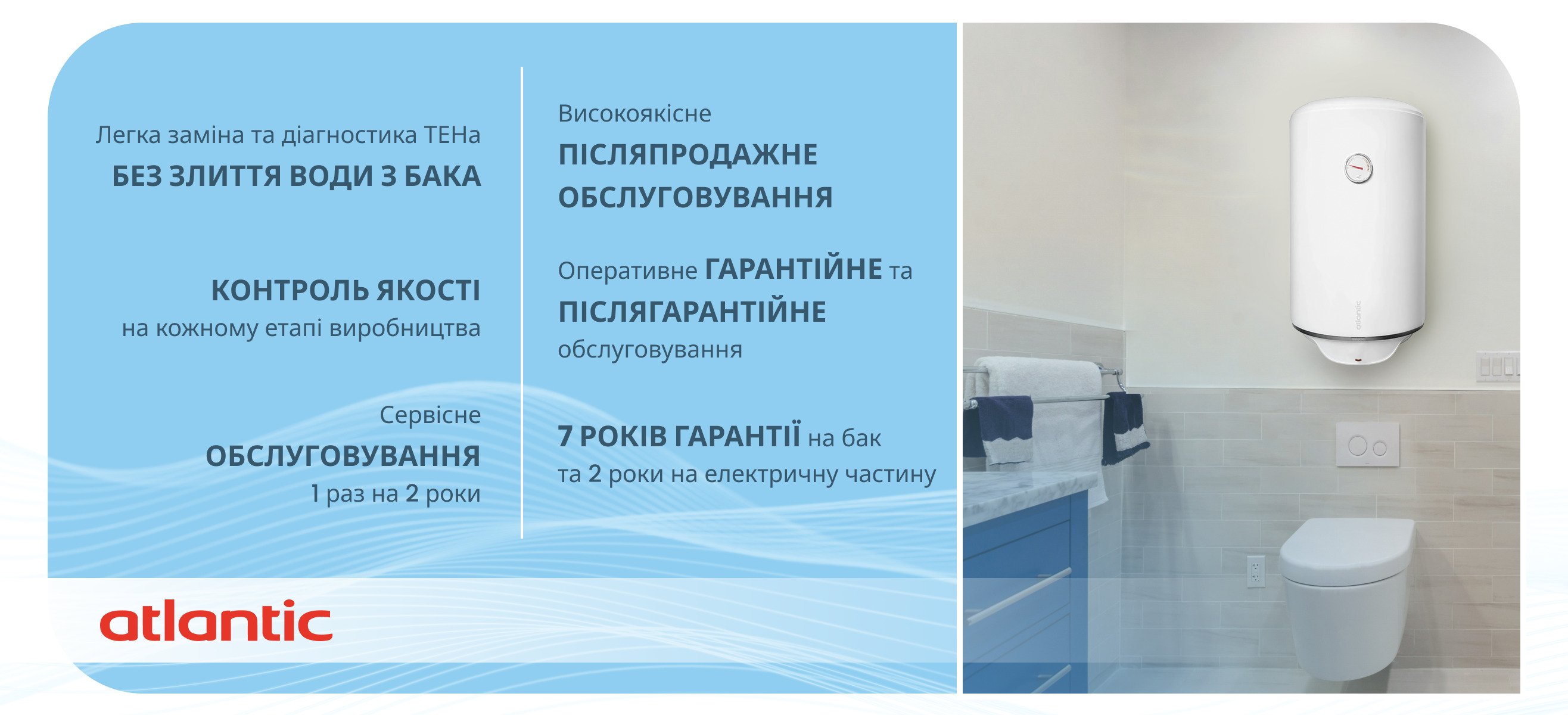 Легка заміна та діагностика ТЕНа
БЕЗ ЗЛИТТЯ ВОДИ З БАКА

КОНТРОЛЬ ЯКОСТІ
на кожному етапі виробництва

Сервісне
ОБСЛУГОВУВАННЯ
1 раз на 2 роки

Високоякісне
ПІСЛЯПРОДАЖНЕ ОБСЛУГОВУВАННЯ

Оперативне ГАРАНТІЙНЕ та ПІСЛЯГАРАНТІЙНЕ обслуговування

7 РОКІВ ГАРАНТІЇ на бак
та 2 роки на електричну частину

atlantic

atlantic